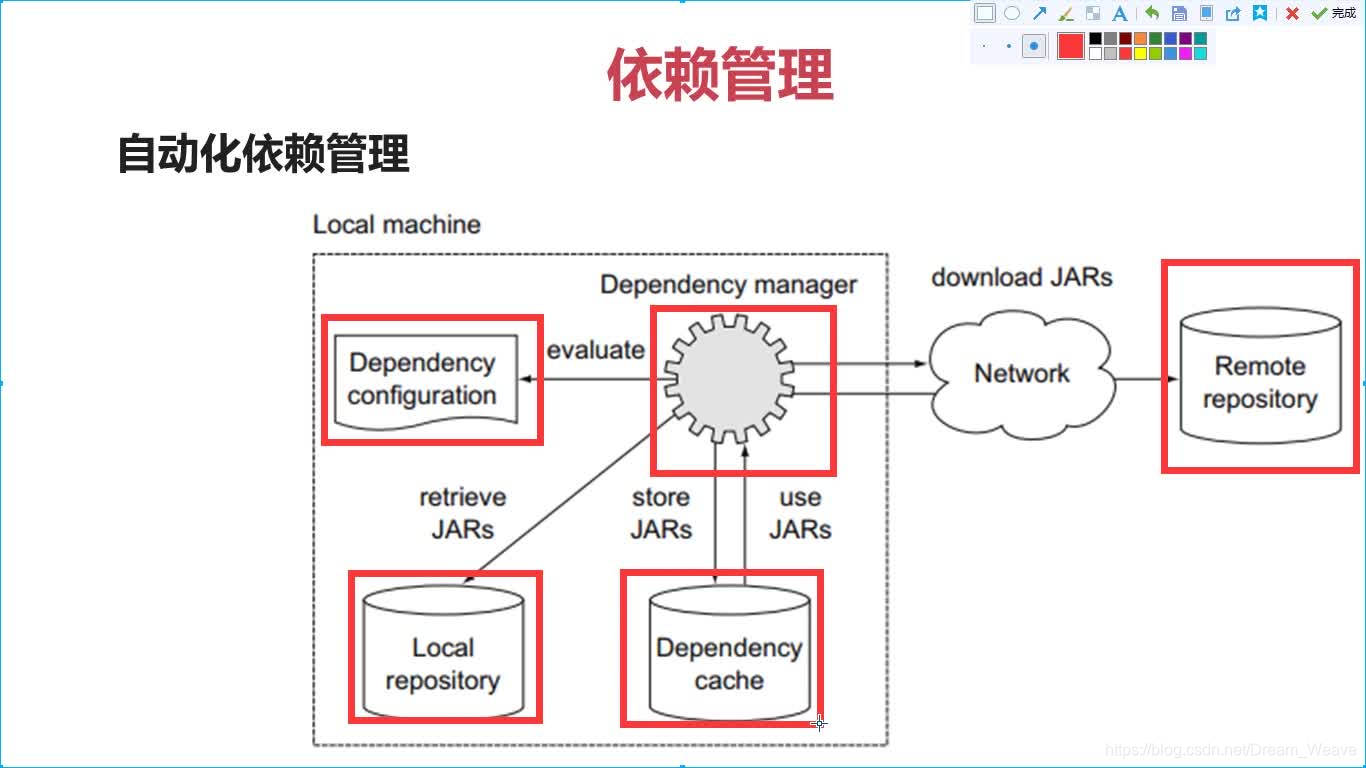 完成

依赖管理

自动化依赖管理

Local machine

Dependency manager

download JARs

Dependency configuration

evaluate

Network

Remote repository

retrieve JARs

store JARs

use JARs

Local repository

Dependency cache

https://blog.csdn.net/Dream_Weave